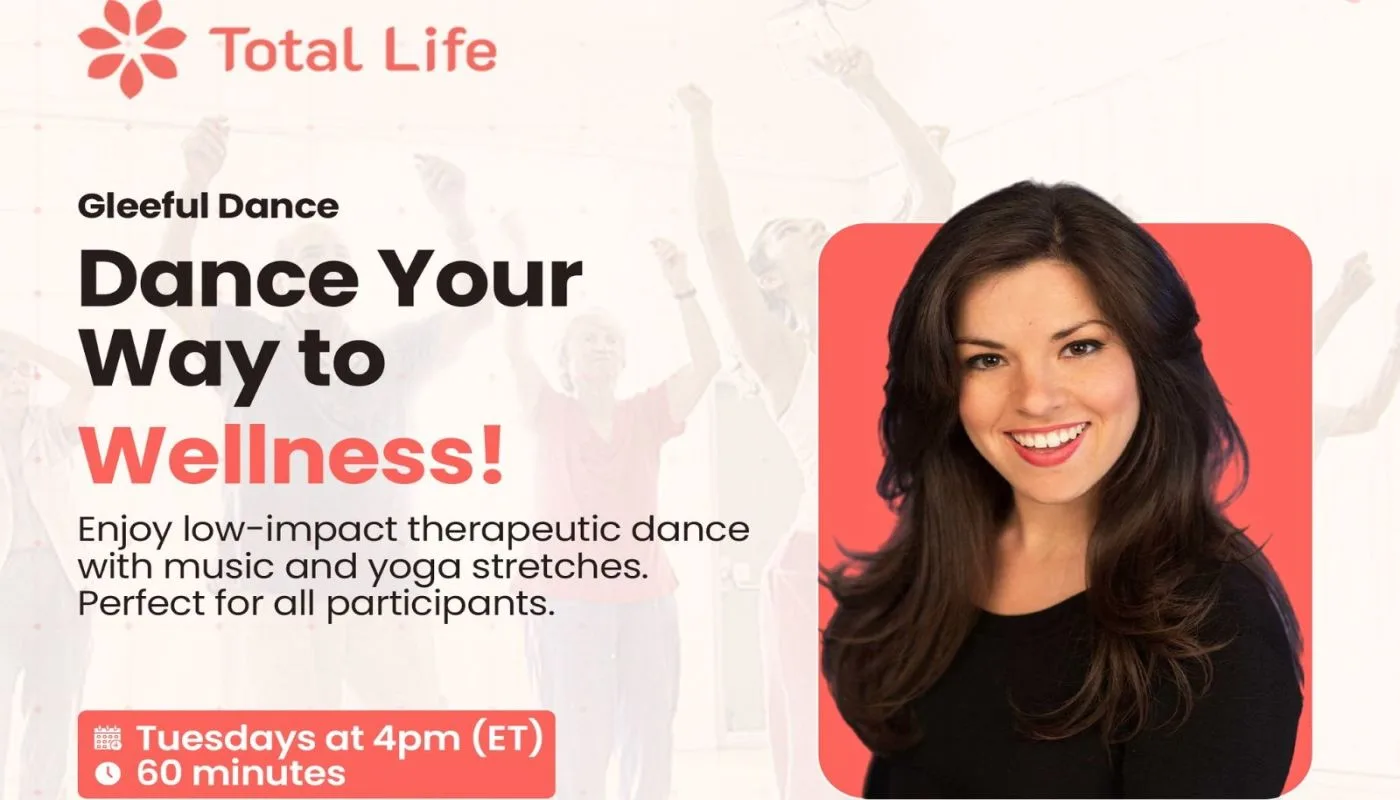 Total Life

Gleeful Dance

Dance Your Way to Wellness!

Enjoy low-impact therapeutic dance with music and yoga stretches. Perfect for all participants.

Tuesdays at 4pm (ET)
60 minutes